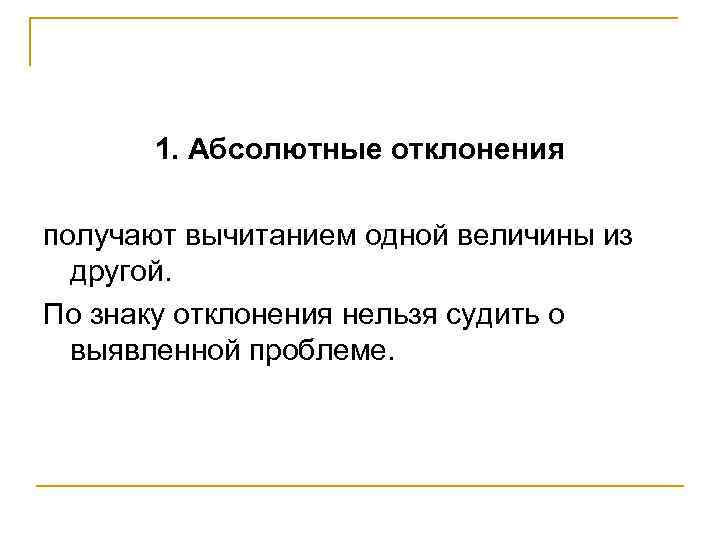 1. Абсолютные отклонения

получают вычитанием одной величины из другой.

По знаку отклонения нельзя судить о выявленной проблеме.